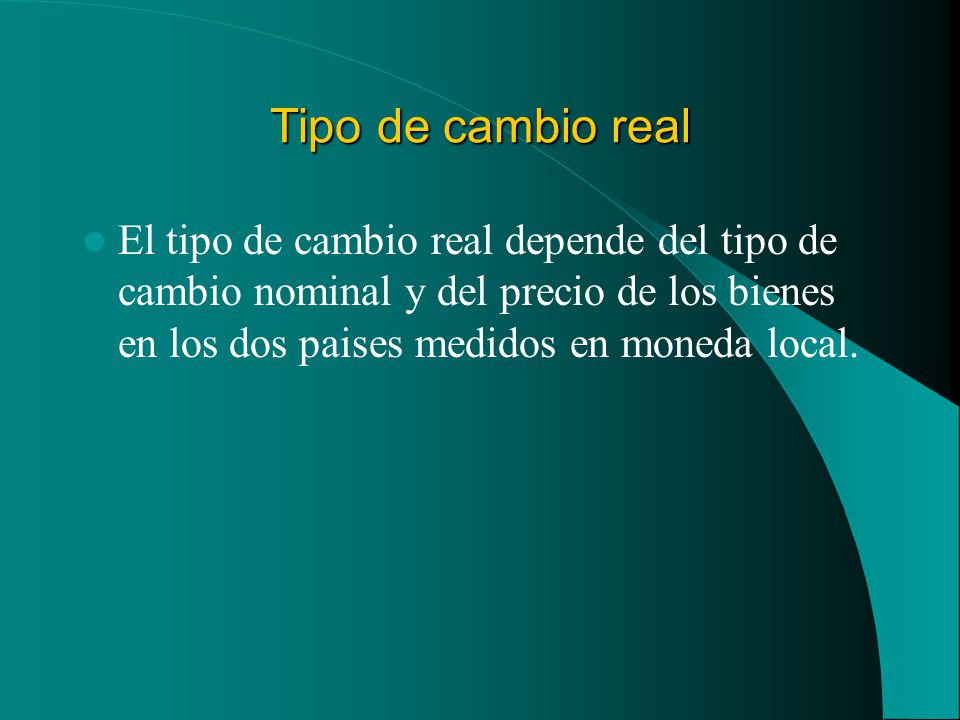 Tipo de cambio real

El tipo de cambio real depende del tipo de cambio nominal y del precio de los bienes en los dos paises medidos en moneda local.